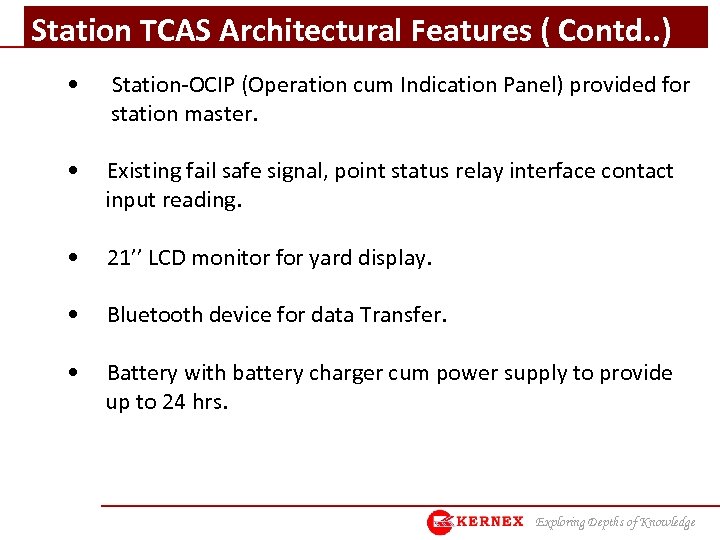 Station TCAS Architectural Features ( Contd..)

• Station-OCIP (Operation cum Indication Panel) provided for station master.

• Existing fail safe signal, point status relay interface contact input reading.

• 21'' LCD monitor for yard display.

• Bluetooth device for data Transfer.

• Battery with battery charger cum power supply to provide up to 24 hrs.

KERNEX Exploring Depths of Knowledge